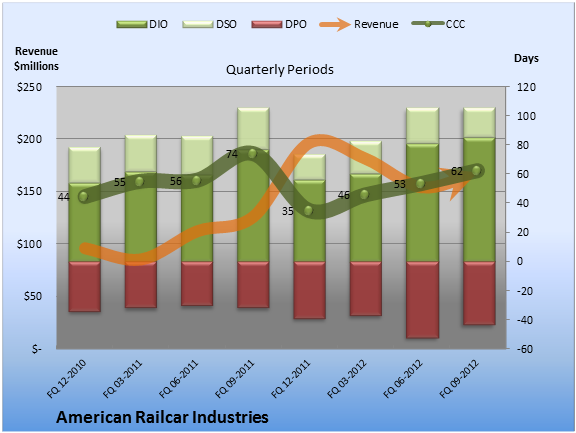 DIO DSO DPO Revenue CCC

Revenue $millions

Quarterly Periods

Days

$250
$200
$150
$100
$50
$-

120
100
80
60
40
20
0
-20
-40
-60

44
55
56
74
35
46
53
62

FQ 12-2010
FQ 03-2011
FQ 06-2011
FQ 09-2011
FQ 12-2011
FQ 03-2012
FQ 06-2012
FQ 09-2012

American Railcar Industries